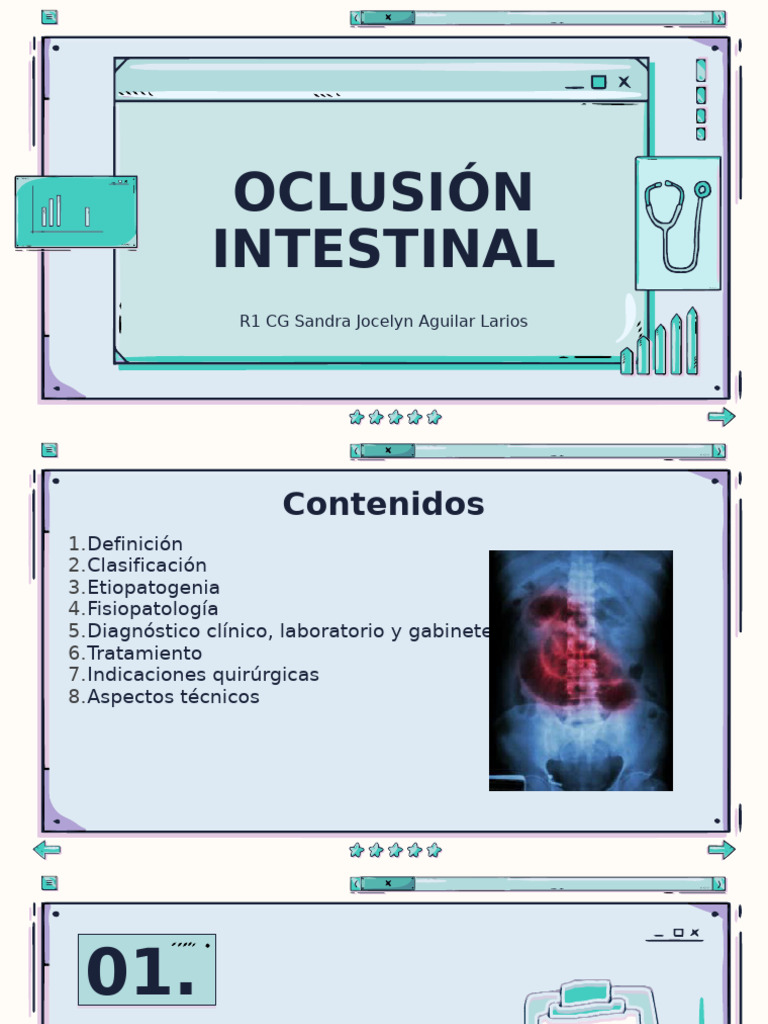 OCLUSIÓN INTESTINAL

R1 CG Sandra Jocelyn Aguilar Larios

Contenidos

1. Definición
2. Clasificación
3. Etiopatogenia
4. Fisiopatología
5. Diagnóstico clínico, laboratorio y gabinete
6. Tratamiento
7. Indicaciones quirúrgicas
8. Aspectos técnicos

01.